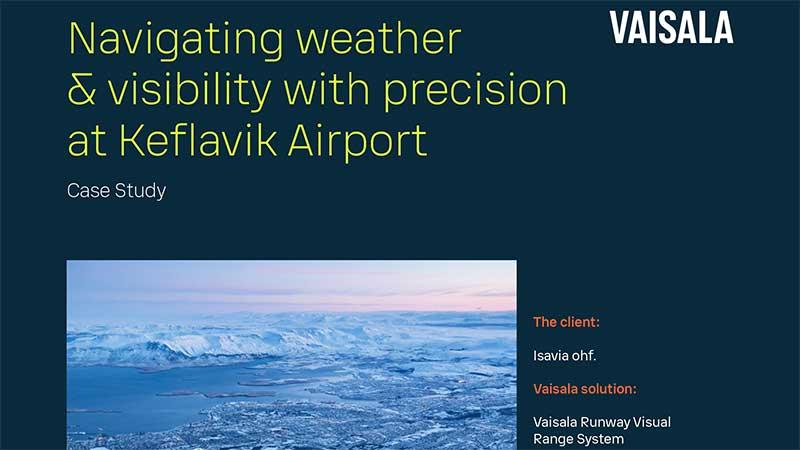 VAISALA

Navigating weather & visibility with precision at Keflavik Airport

Case Study

The client:

Isavia ohf.

Vaisala solution:

Vaisala Runway Visual Range System